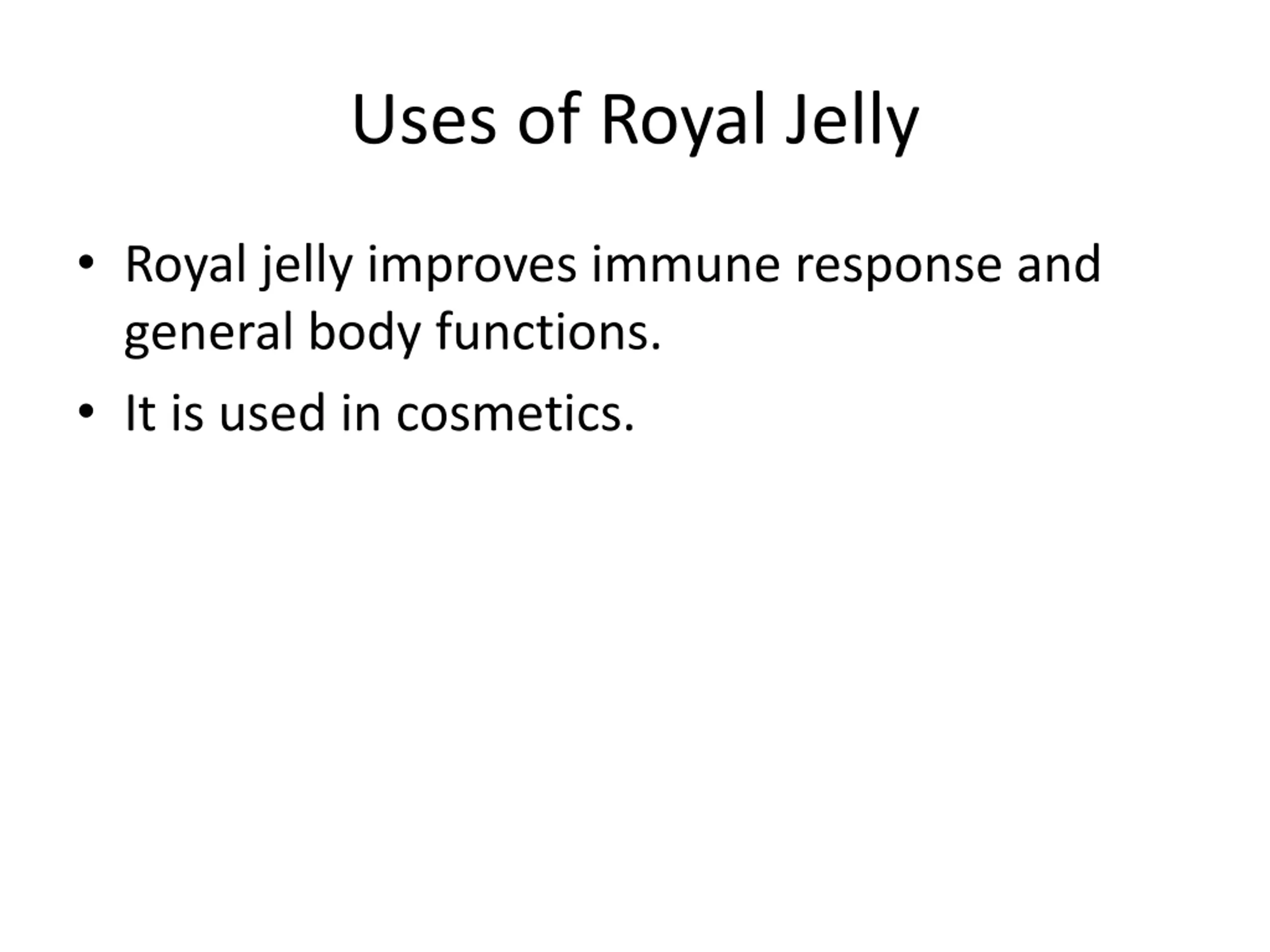 Uses of Royal Jelly

• Royal jelly improves immune response and general body functions.
• It is used in cosmetics.